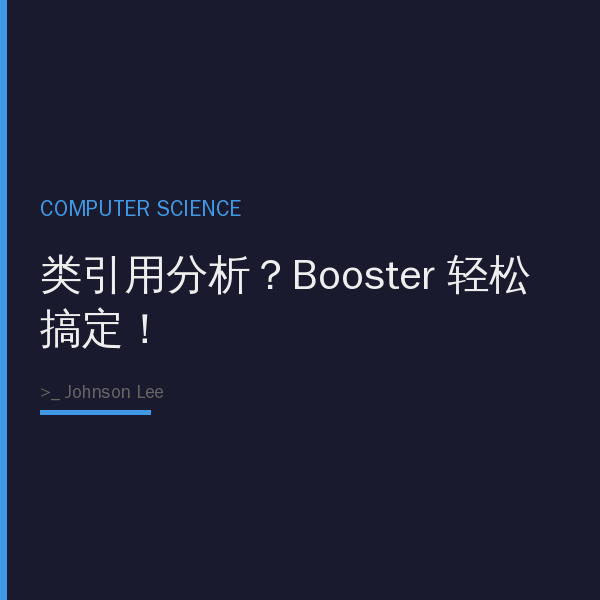 COMPUTER SCIENCE

类引用分析？Booster 轻松搞定！

>_ Johnson Lee